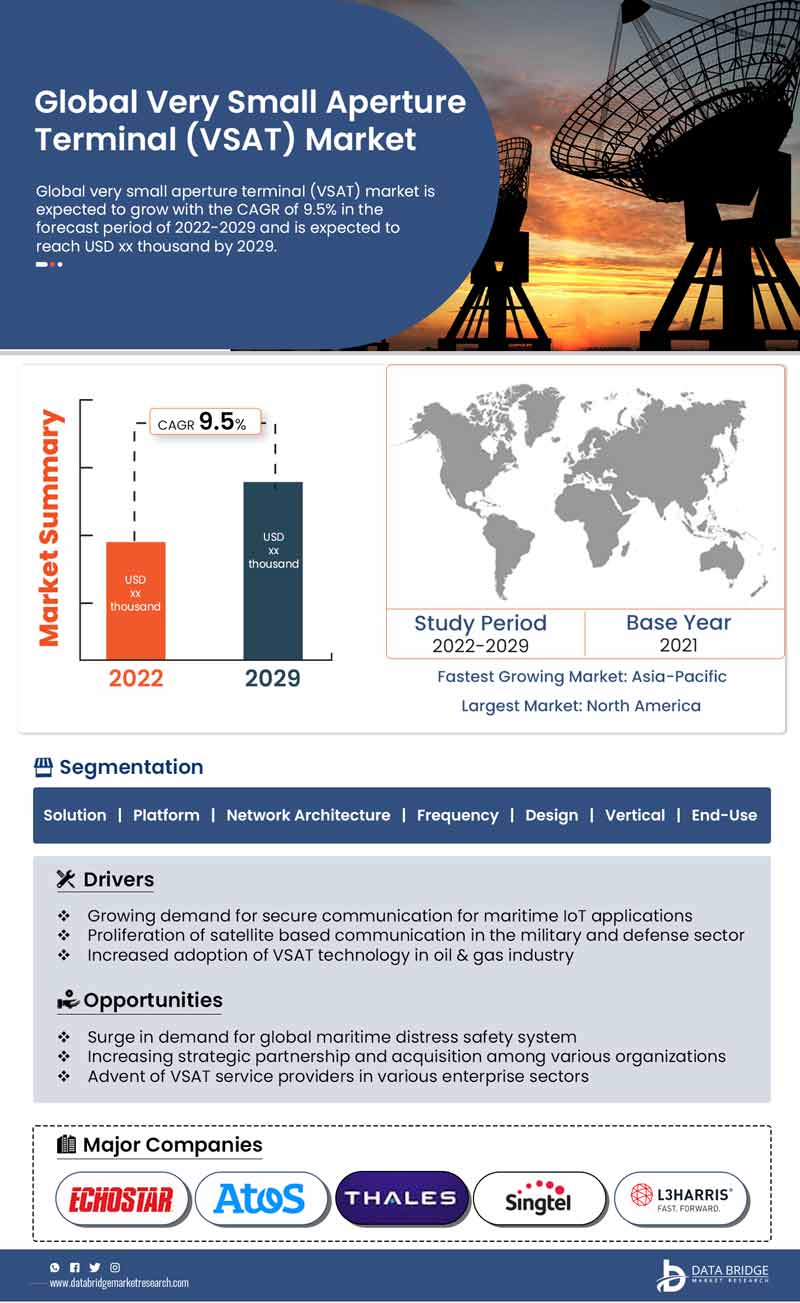 Global Very Small Aperture Terminal (VSAT) Market

Global very small aperture terminal (VSAT) market is expected to grow with the CAGR of 9.5% in the forecast period of 2022-2029 and is expected to reach USD xx thousand by 2029.

Market Summary

CAGR 9.5%

USD xx thousand

USD xx thousand

2022

2029

Study Period
2022-2029

Base Year
2021

Fastest Growing Market: Asia-Pacific

Largest Market: North America

Segmentation

Solution | Platform | Network Architecture | Frequency | Design | Vertical | End-Use

Drivers

❖ Growing demand for secure communication for maritime IoT applications
❖ Proliferation of satellite based communication in the military and defense sector
❖ Increased adoption of VSAT technology in oil & gas industry

Opportunities

❖ Surge in demand for global maritime distress safety system
❖ Increasing strategic partnership and acquisition among various organizations
❖ Advent of VSAT service providers in various enterprise sectors

Major Companies

ECHOSTAR

AtoS

THALES

Singtel

L3HARRIS FAST. FORWARD.

www.databridgemarketresearch.com

DATA BRIDGE MARKET RESEARCH